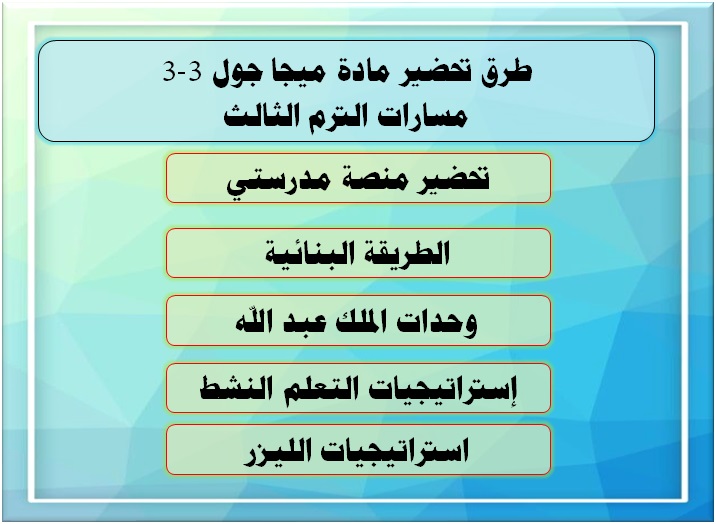 طرق تحضير مادة ميجا جول 3-3
مسارات الترم الثالث

تحضير منصة مدرستي

الطريقة البنائية

وحدات الملك عبد الله

إستراتيجيات التعلم النشط

استراتيجيات الليزر